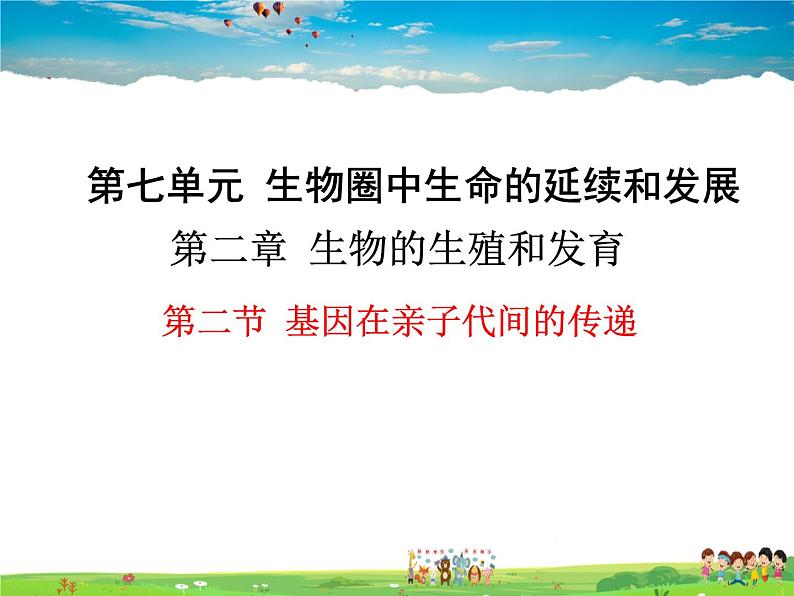 第七单元 生物圈中生命的延续和发展

第二章 生物的生殖和发育

第二节 基因在亲子代间的传递